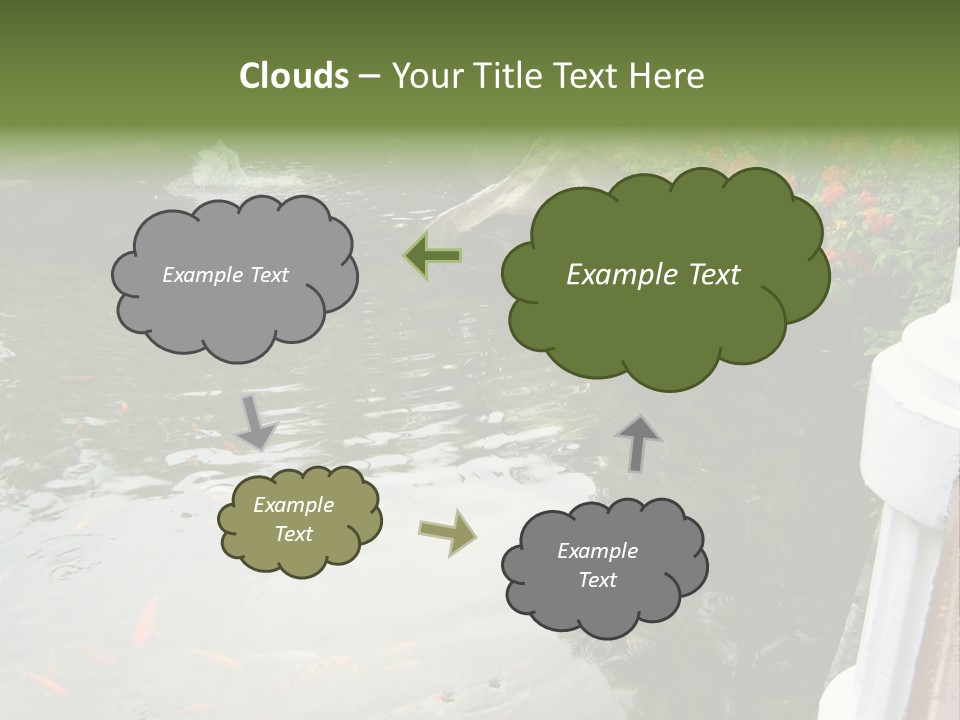 Clouds – Your Title Text Here

Example Text

Example Text

Example Text

Example Text